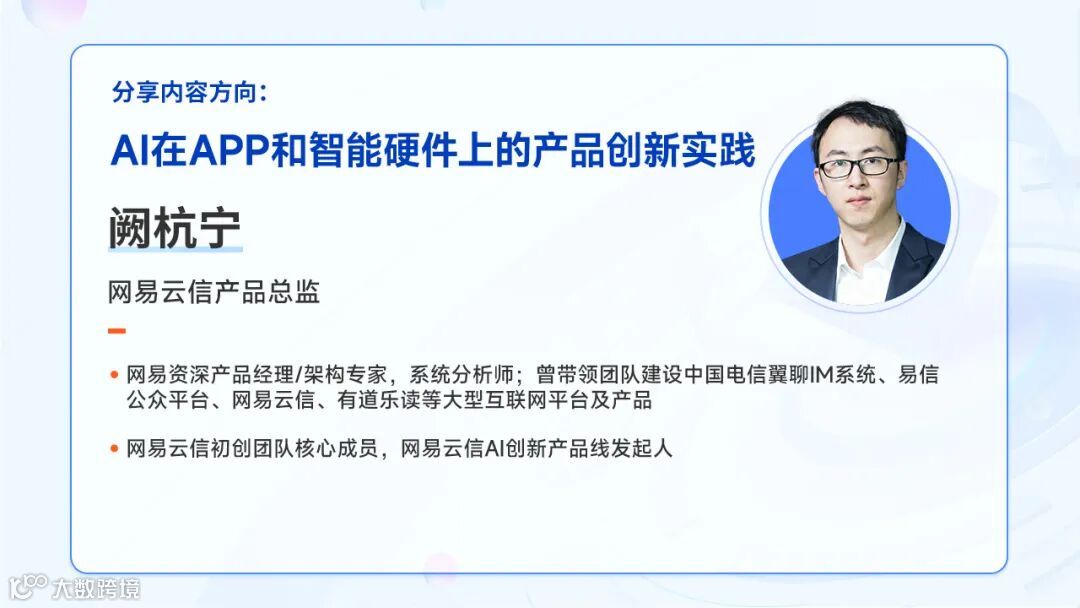 分享内容方向：

AI在APP和智能硬件上的产品创新实践

阙杭宁

网易云信产品总监

• 网易资深产品经理/架构专家，系统分析师；曾带领团队建设中国电信翼聊IM系统、易信公众平台、网易云信、有道乐读等大型互联网平台及产品

• 网易云信初创团队核心成员，网易云信AI创新产品线发起人

大数跨境